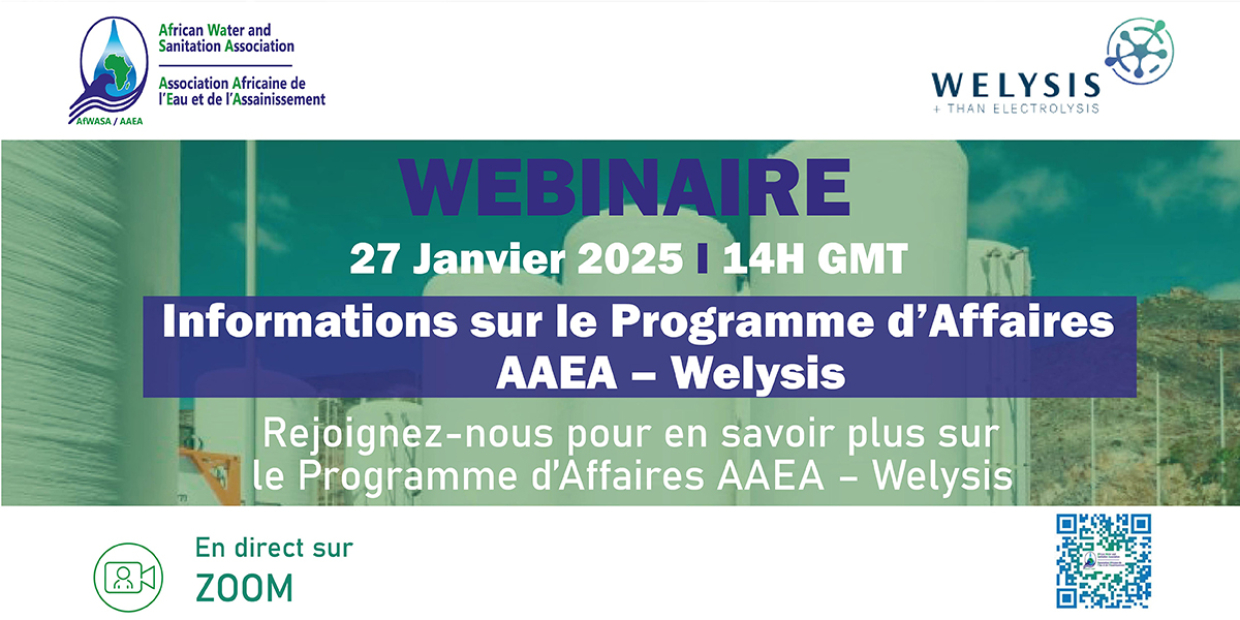 African Water and Sanitation Association
Association Africaine de l'Eau et de l'Assainissement
AfWASA / AAEA

WELYSIS
+ THAN ELECTROLYSIS

WEBINAIRE

27 Janvier 2025 I 14H GMT

Informations sur le Programme d'Affaires AAEA – Welysis

Rejoignez-nous pour en savoir plus sur le Programme d'Affaires AAEA – Welysis

En direct sur
ZOOM